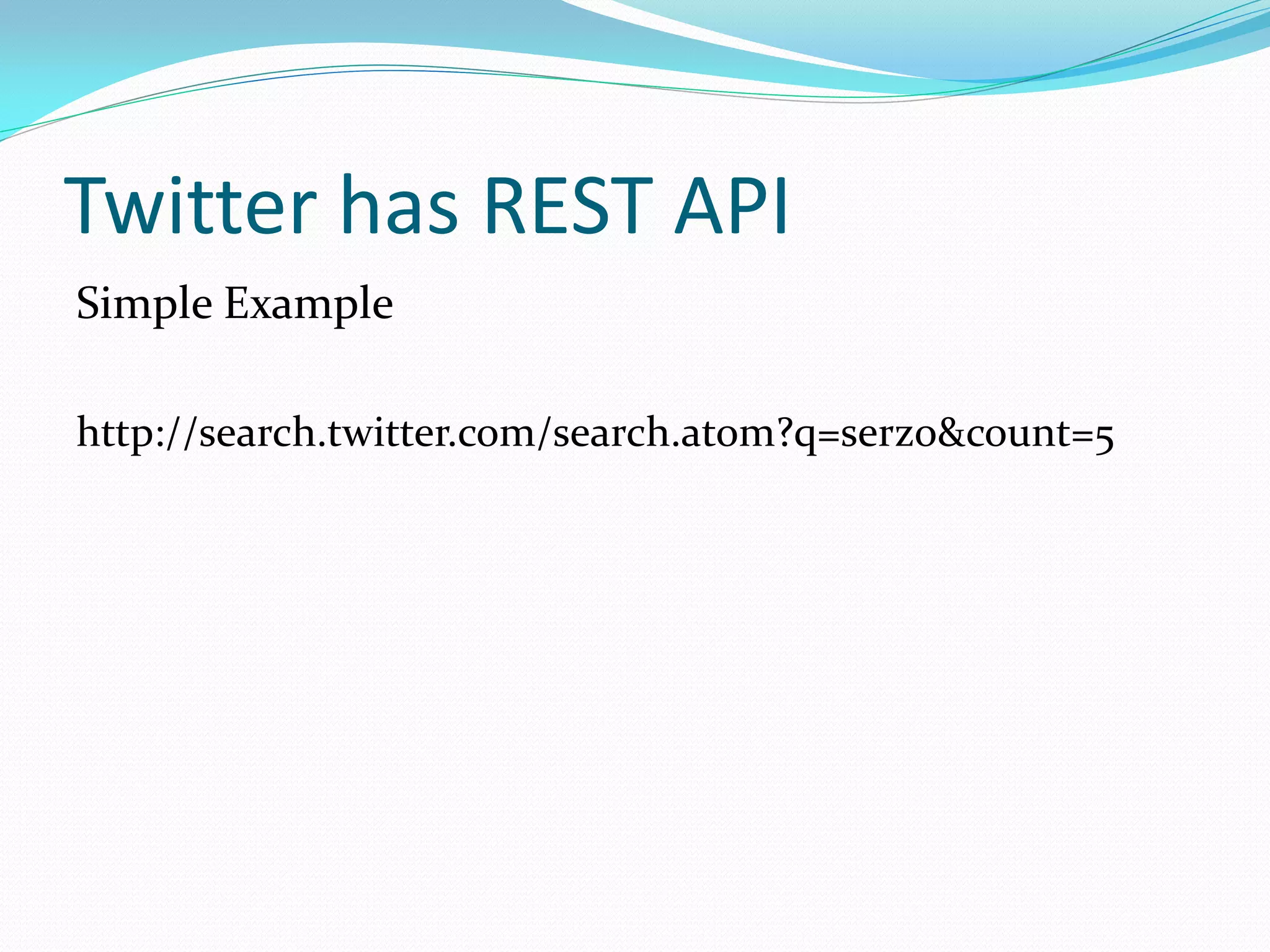 Twitter has REST API

Simple Example

http://search.twitter.com/search.atom?q=serzo&count=5